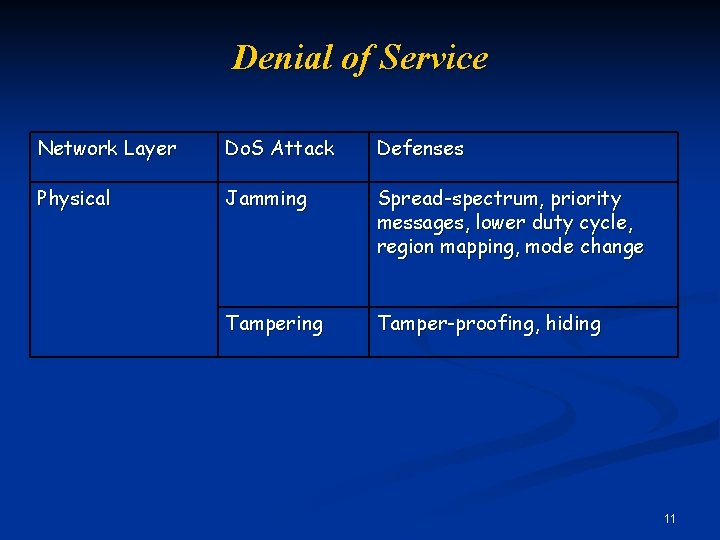 Denial of Service

| Network Layer | DoS Attack | Defenses |
|---|---|---|
| Physical | Jamming | Spread-spectrum, priority messages, lower duty cycle, region mapping, mode change |
| | Tampering | Tamper-proofing, hiding |

11